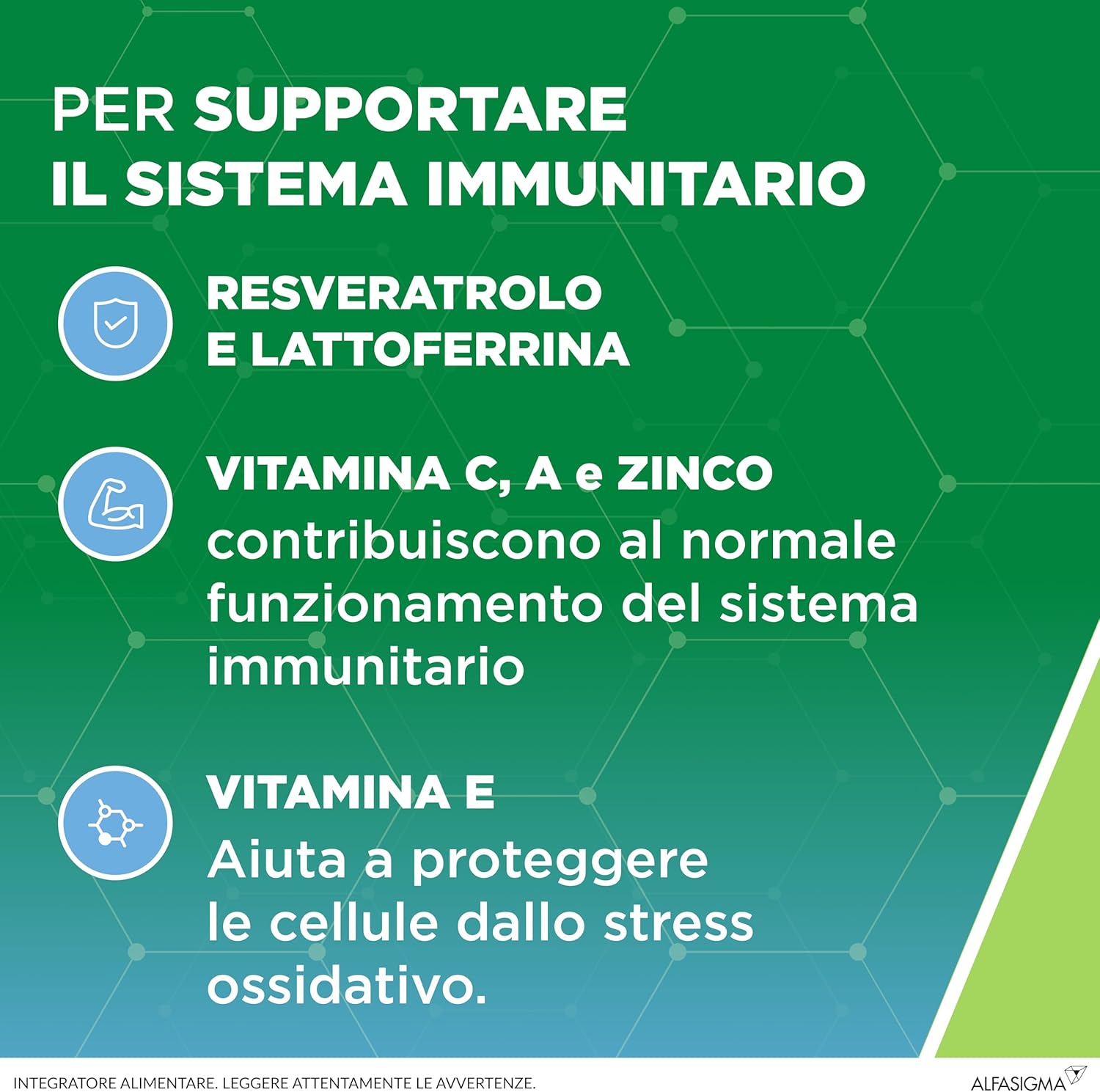 PER SUPPORTARE IL SISTEMA IMMUNITARIO

RESVERATROLO E LATTOFERRINA

VITAMINA C, A e ZINCO
contribuiscono al normale funzionamento del sistema immunitario

VITAMINA E
Aiuta a proteggere le cellule dallo stress ossidativo.

INTEGRATORE ALIMENTARE. LEGGERE ATTENTAMENTE LE AVVERTENZE.

ALFASIGMA